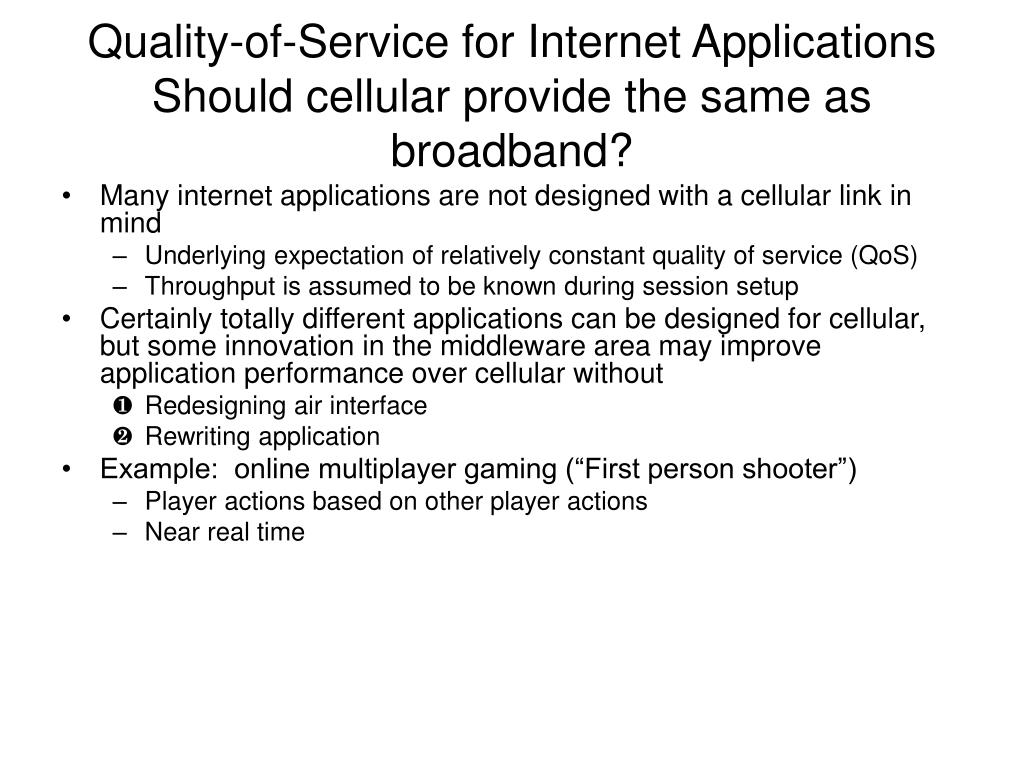 Quality-of-Service for Internet Applications Should cellular provide the same as broadband?

• Many internet applications are not designed with a cellular link in mind
  – Underlying expectation of relatively constant quality of service (QoS)
  – Throughput is assumed to be known during session setup
• Certainly totally different applications can be designed for cellular, but some innovation in the middleware area may improve application performance over cellular without
  ❶ Redesigning air interface
  ❷ Rewriting application
• Example: online multiplayer gaming (“First person shooter”)
  – Player actions based on other player actions
  – Near real time